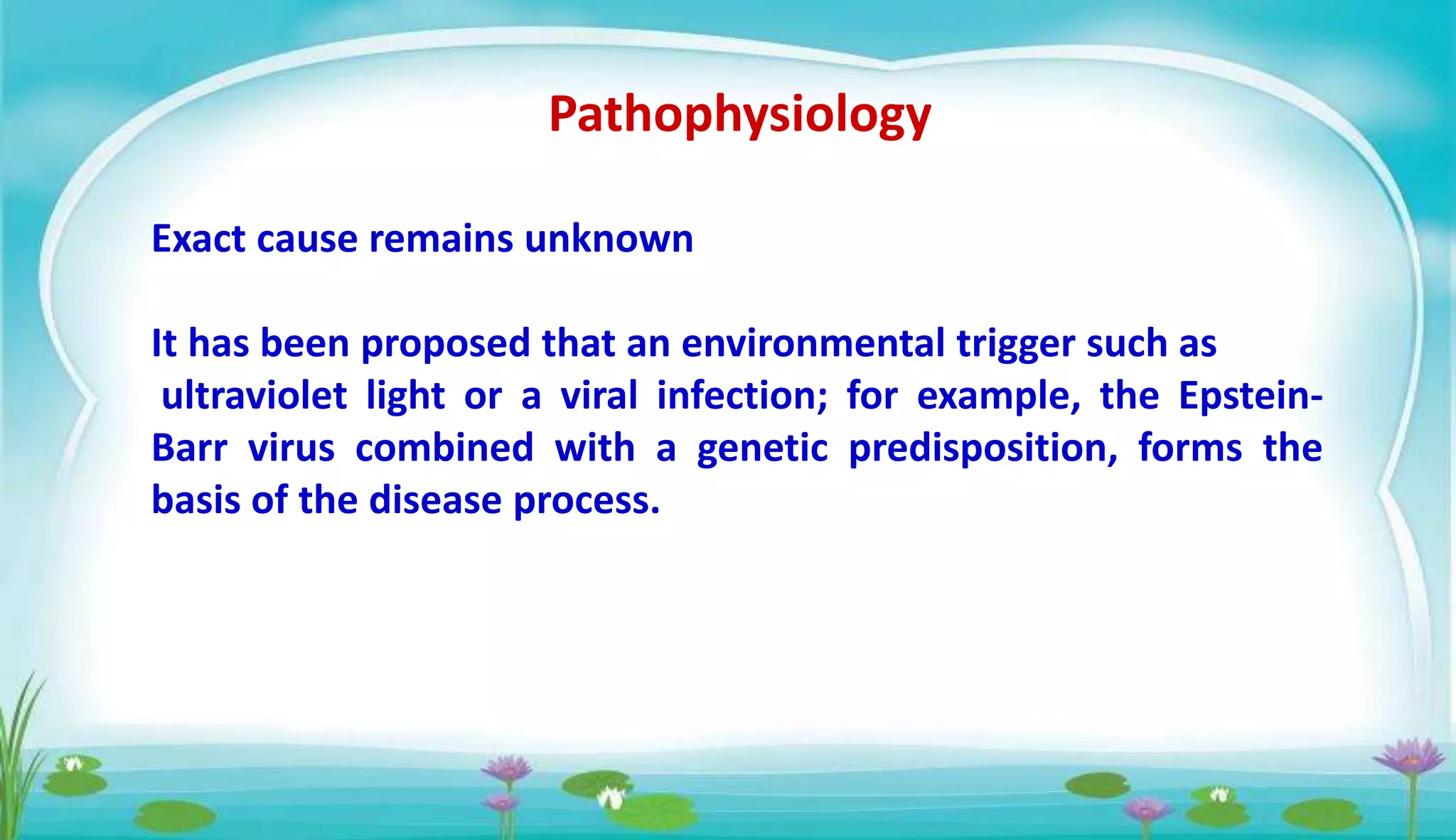 Pathophysiology

Exact cause remains unknown

It has been proposed that an environmental trigger such as ultraviolet light or a viral infection; for example, the Epstein-Barr virus combined with a genetic predisposition, forms the basis of the disease process.